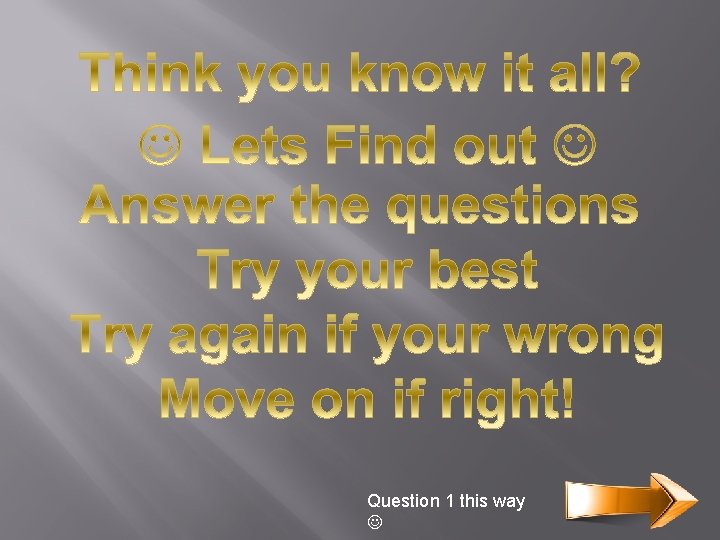 Think you know it all?
☺ Lets Find out ☺
Answer the questions
Try your best
Try again if your wrong
Move on if right!

Question 1 this way ☺